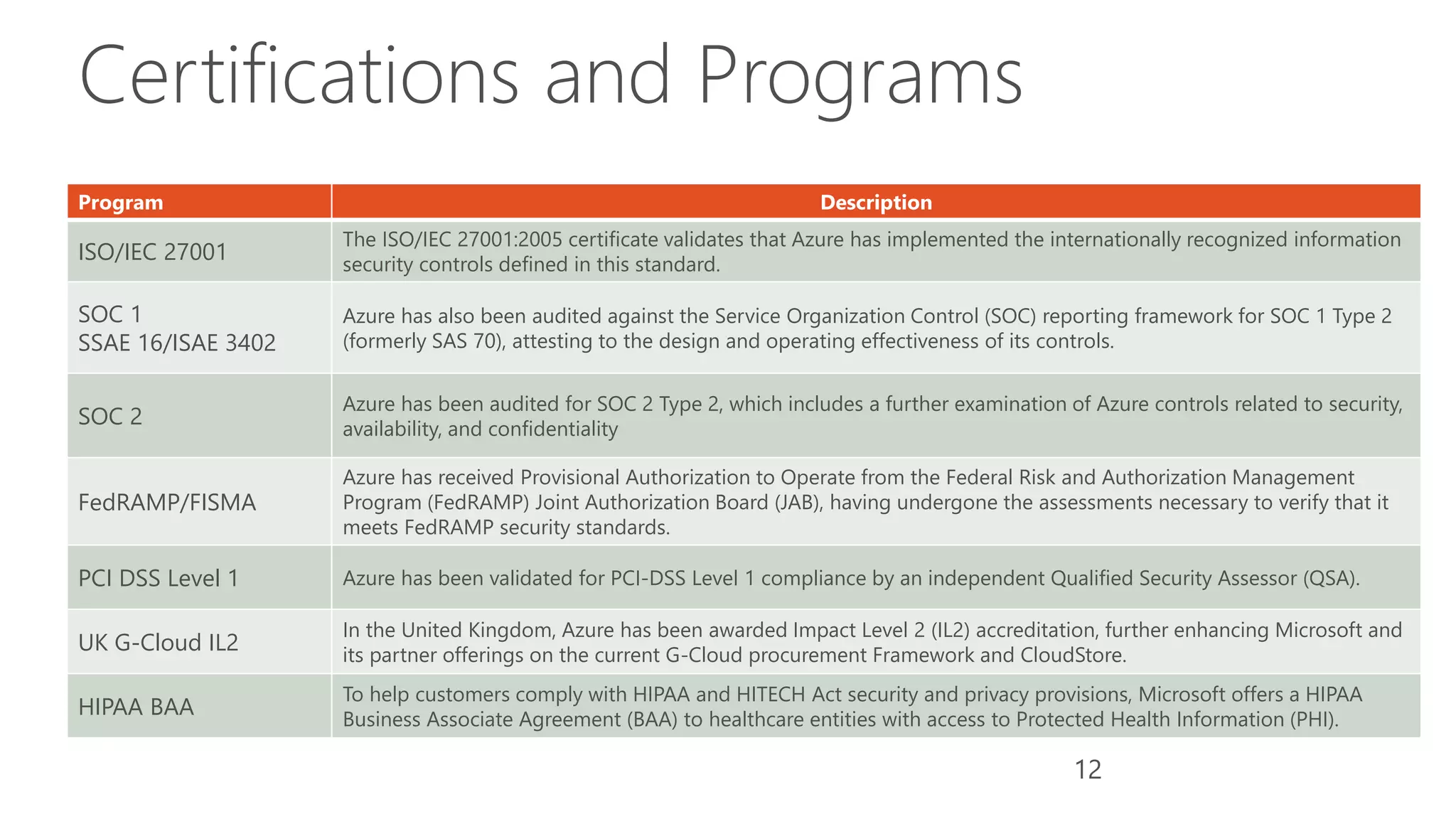 Certifications and Programs

| Program | Description |
|---|---|
| ISO/IEC 27001 | The ISO/IEC 27001:2005 certificate validates that Azure has implemented the internationally recognized information security controls defined in this standard. |
| SOC 1 SSAE 16/ISAE 3402 | Azure has also been audited against the Service Organization Control (SOC) reporting framework for SOC 1 Type 2 (formerly SAS 70), attesting to the design and operating effectiveness of its controls. |
| SOC 2 | Azure has been audited for SOC 2 Type 2, which includes a further examination of Azure controls related to security, availability, and confidentiality |
| FedRAMP/FISMA | Azure has received Provisional Authorization to Operate from the Federal Risk and Authorization Management Program (FedRAMP) Joint Authorization Board (JAB), having undergone the assessments necessary to verify that it meets FedRAMP security standards. |
| PCI DSS Level 1 | Azure has been validated for PCI-DSS Level 1 compliance by an independent Qualified Security Assessor (QSA). |
| UK G-Cloud IL2 | In the United Kingdom, Azure has been awarded Impact Level 2 (IL2) accreditation, further enhancing Microsoft and its partner offerings on the current G-Cloud procurement Framework and CloudStore. |
| HIPAA BAA | To help customers comply with HIPAA and HITECH Act security and privacy provisions, Microsoft offers a HIPAA Business Associate Agreement (BAA) to healthcare entities with access to Protected Health Information (PHI). |

12